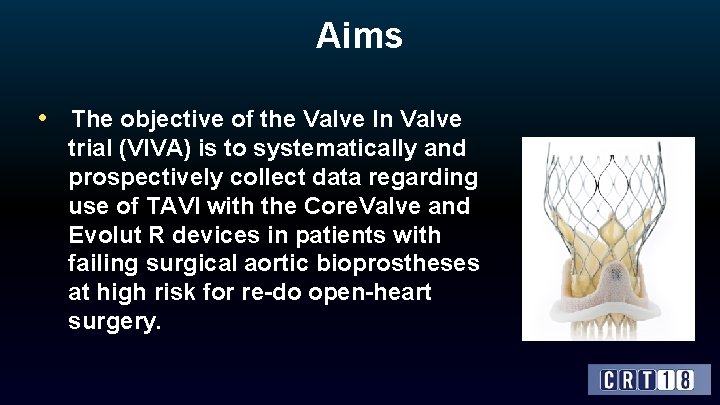 Aims

• The objective of the Valve In Valve trial (VIVA) is to systematically and prospectively collect data regarding use of TAVI with the CoreValve and Evolut R devices in patients with failing surgical aortic bioprostheses at high risk for re-do open-heart surgery.

CRT18